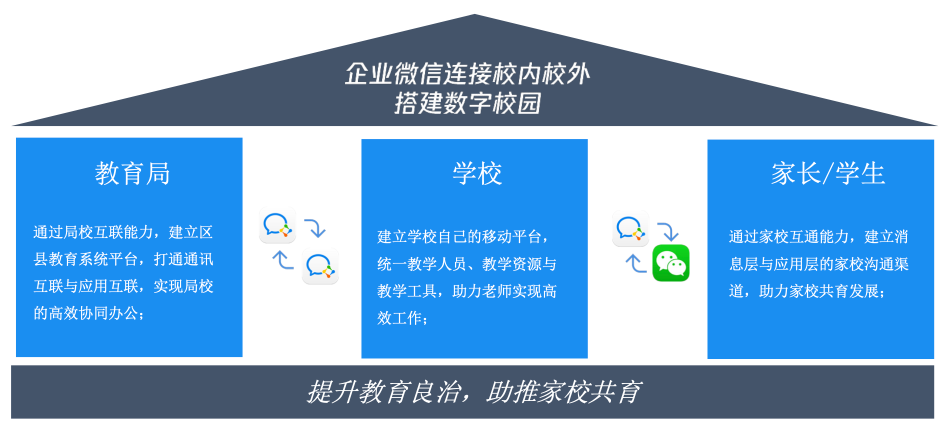 企业微信连接校内校外
搭建数字校园

教育局

通过局校互联能力，建立区县教育系统平台，打通通讯互联与应用互联，实现局校的高效协同办公；

学校

建立学校自己的移动平台，统一教学人员、教学资源与教学工具，助力老师实现高效工作；

家长/学生

通过家校互通能力，建立消息层与应用层的家校沟通渠道，助力家校共育发展；

提升教育良治，助推家校共育